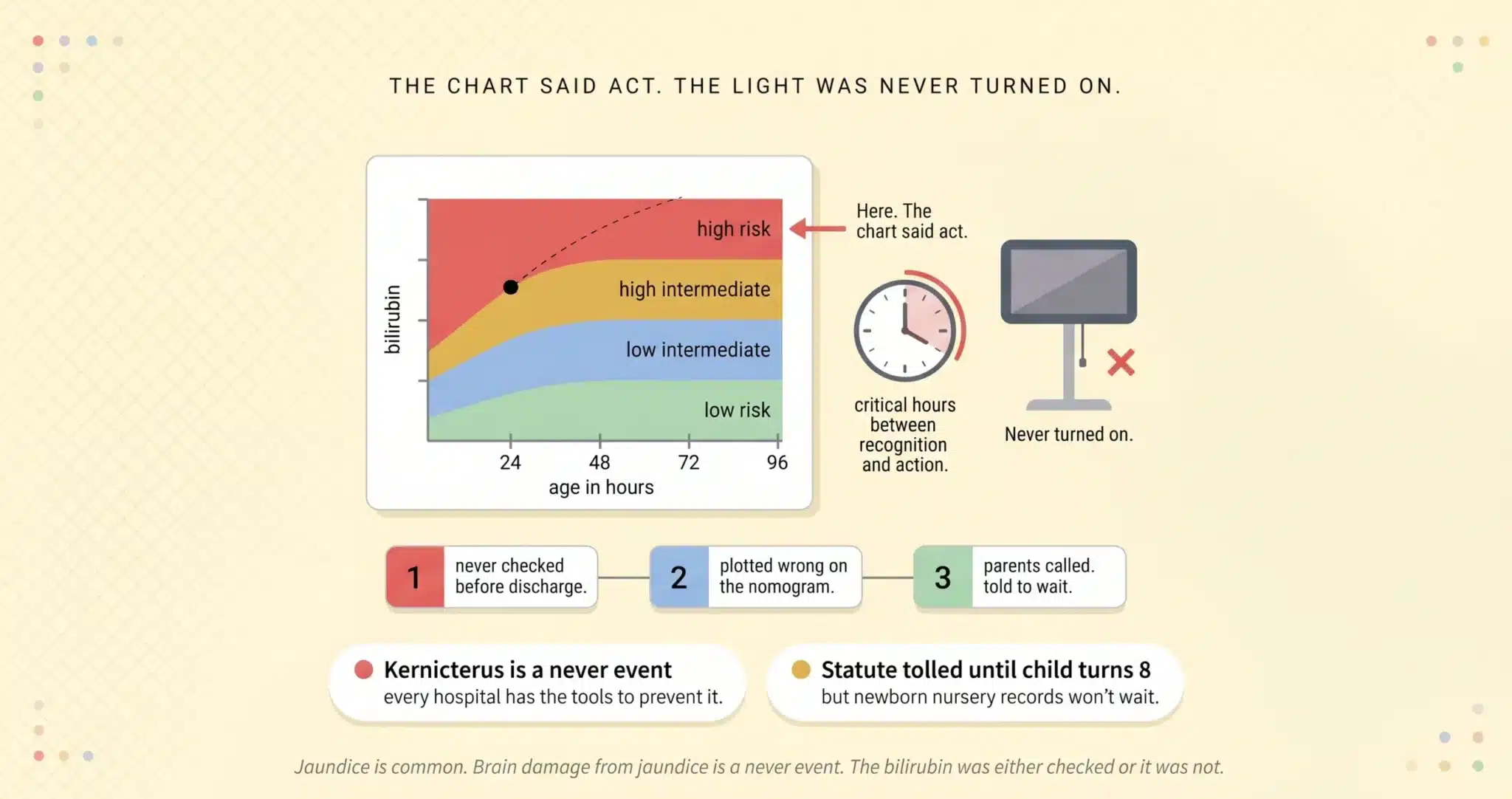 THE CHART SAID ACT. THE LIGHT WAS NEVER TURNED ON.

bilirubin

high risk

high intermediate

low intermediate

low risk

24 48 72 96

age in hours

Here. The chart said act.

critical hours between recognition and action.

Never turned on.

1 never checked before discharge.

2 plotted wrong on the nomogram.

3 parents called. told to wait.

Kernicterus is a never event
every hospital has the tools to prevent it.

Statute tolled until child turns 8
but newborn nursery records won't wait.

Jaundice is common. Brain damage from jaundice is a never event. The bilirubin was either checked or it was not.